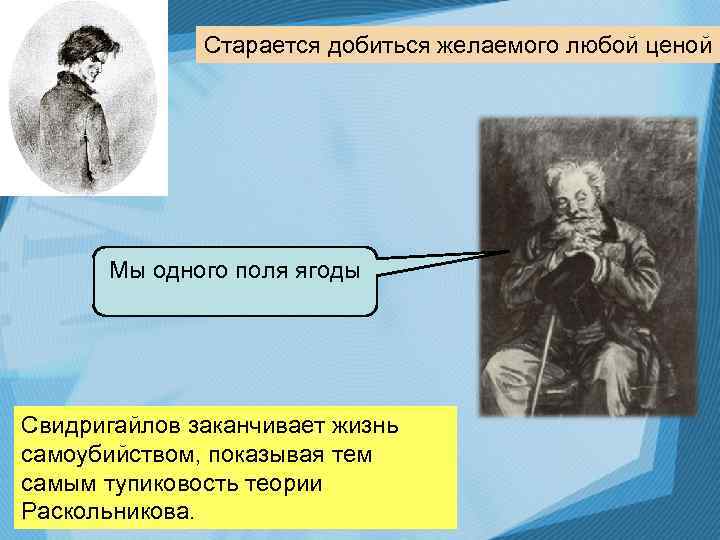 Старается добиться желаемого любой ценой

Мы одного поля ягоды

Свидригайлов заканчивает жизнь самоубийством, показывая тем самым тупиковость теории Раскольникова.